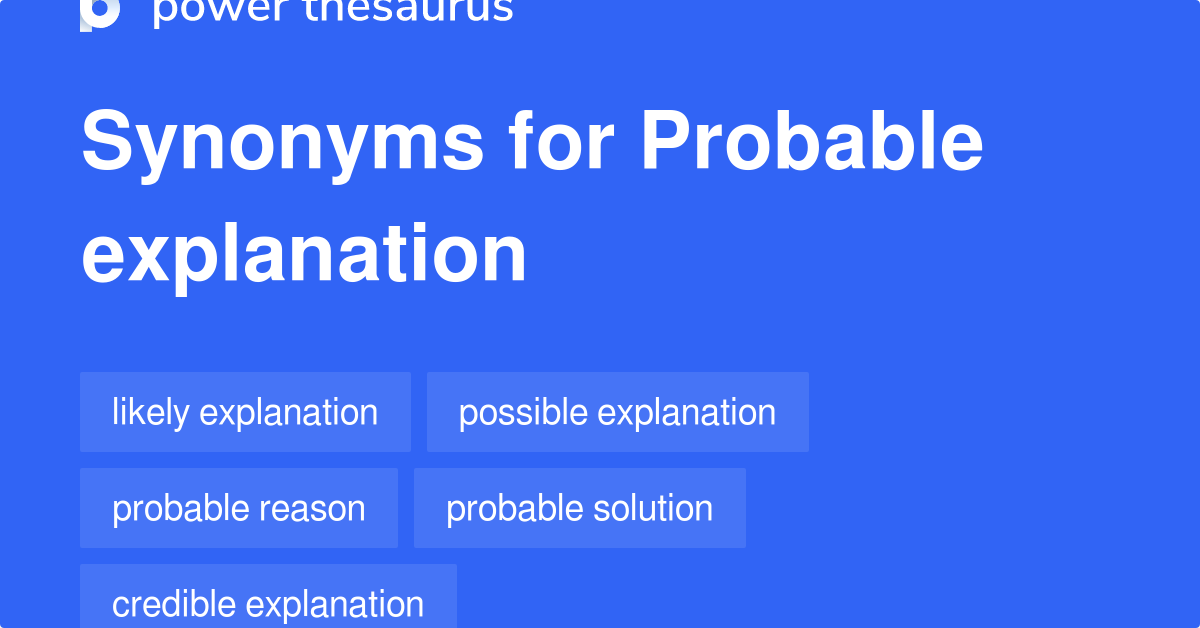 power thesaurus

Synonyms for Probable explanation

likely explanation

possible explanation

probable reason

probable solution

credible explanation